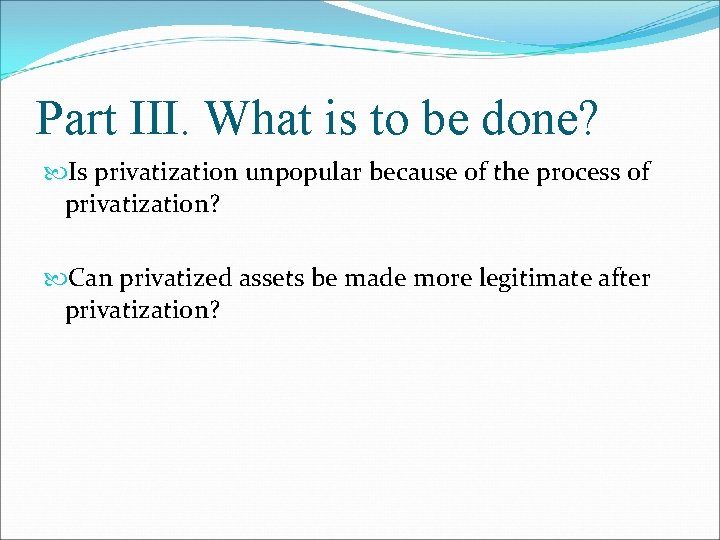 Part III. What is to be done?

Is privatization unpopular because of the process of privatization?

Can privatized assets be made more legitimate after privatization?